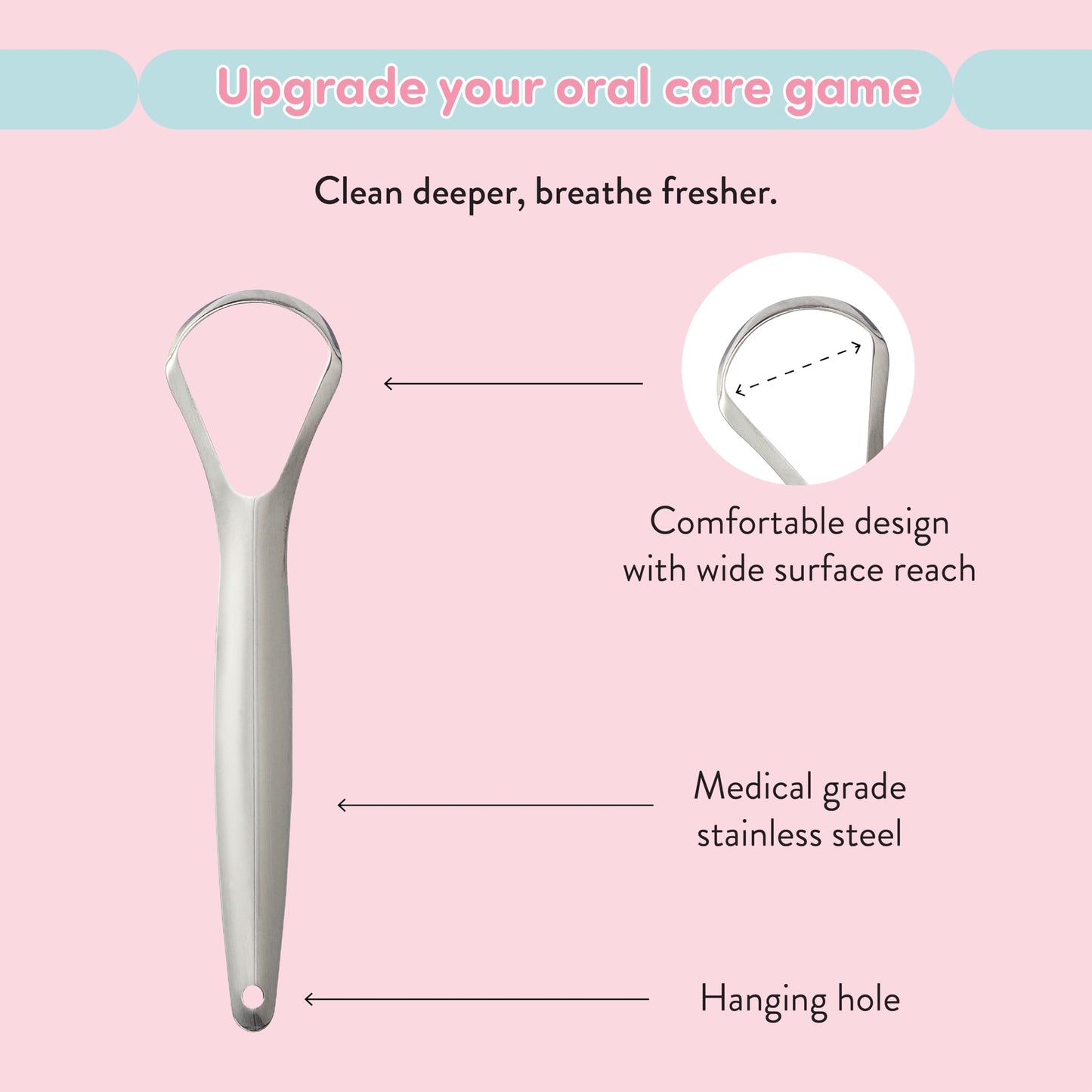 Upgrade your oral care game

Clean deeper, breathe fresher.

Comfortable design with wide surface reach

Medical grade stainless steel

Hanging hole